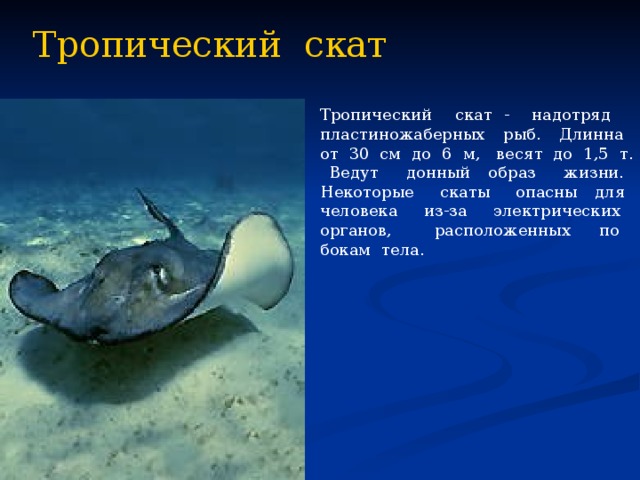 Тропический скат

Тропический скат - надотряд пластиножаберных рыб. Длинна от 30 см до 6 м, весят до 1,5 т. Ведут донный образ жизни. Некоторые скаты опасны для человека из-за электрических органов, расположенных по бокам тела.